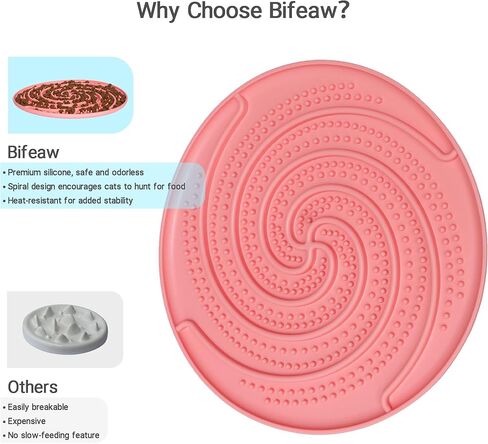 Why Choose Bifeaw?

Bifeaw
• Premium silicone, safe and odorless
• Spiral design encourages cats to hunt for food
• Heat-resistant for added stability

Others
• Easily breakable
• Expensive
• No slow-feeding feature